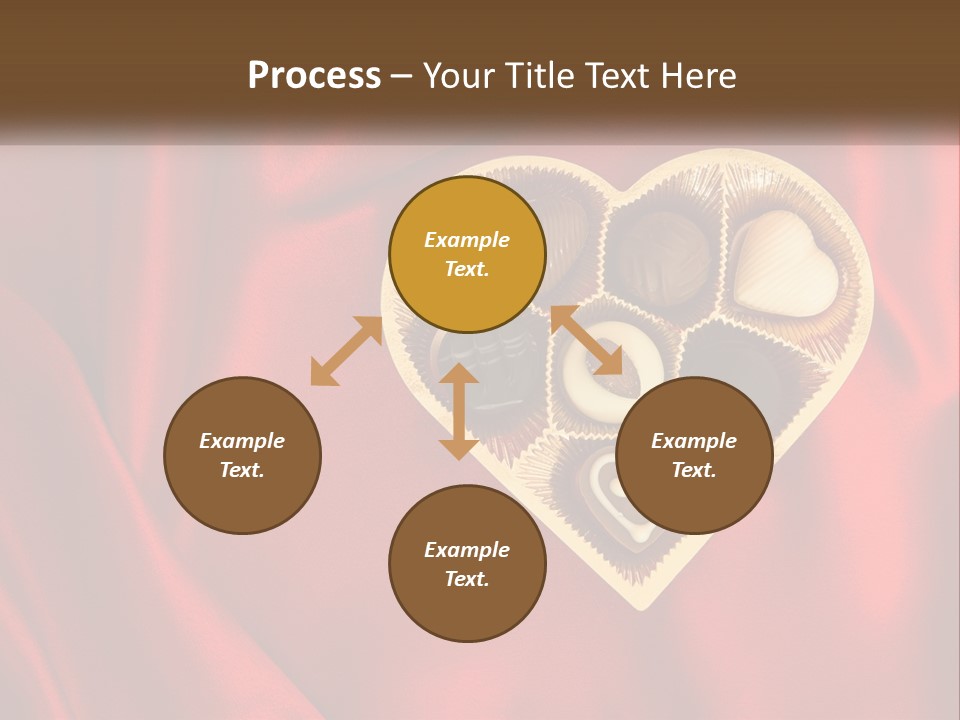 Process – Your Title Text Here

Example Text.

Example Text.

Example Text.

Example Text.